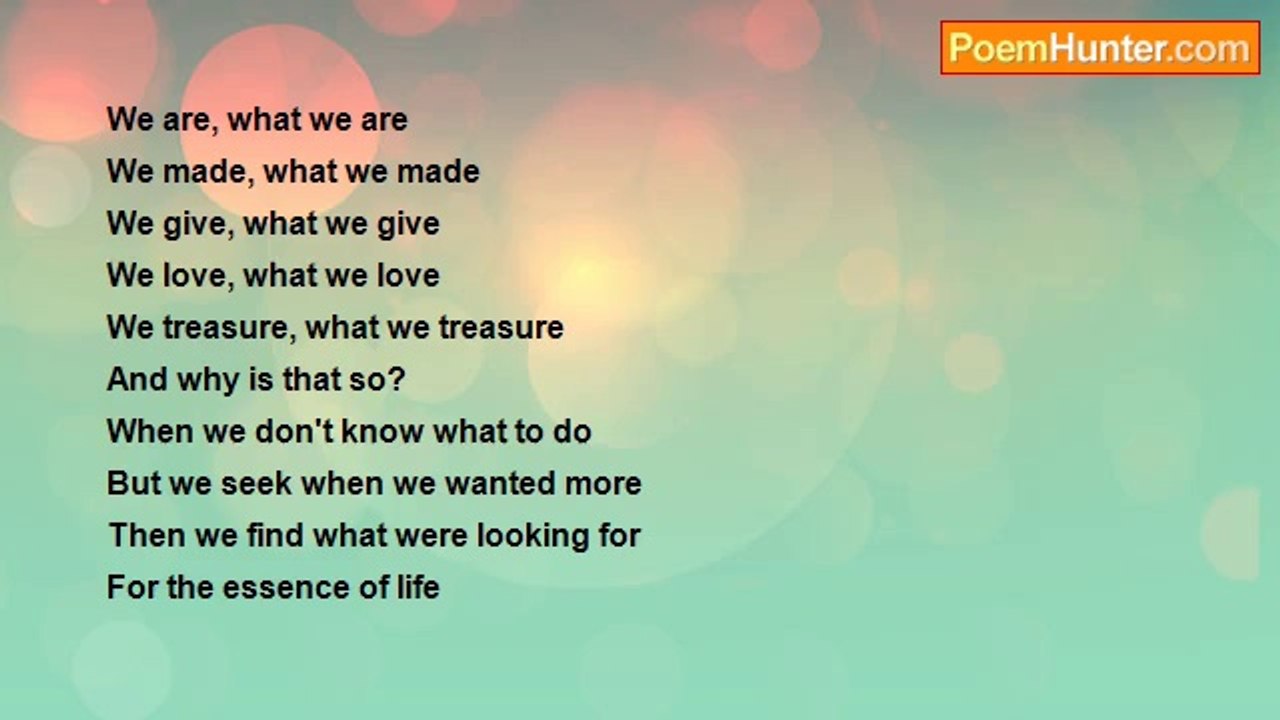 PoemHunter.com

We are, what we are
We made, what we made
We give, what we give
We love, what we love
We treasure, what we treasure
And why is that so?
When we don't know what to do
But we seek when we wanted more
Then we find what were looking for
For the essence of life